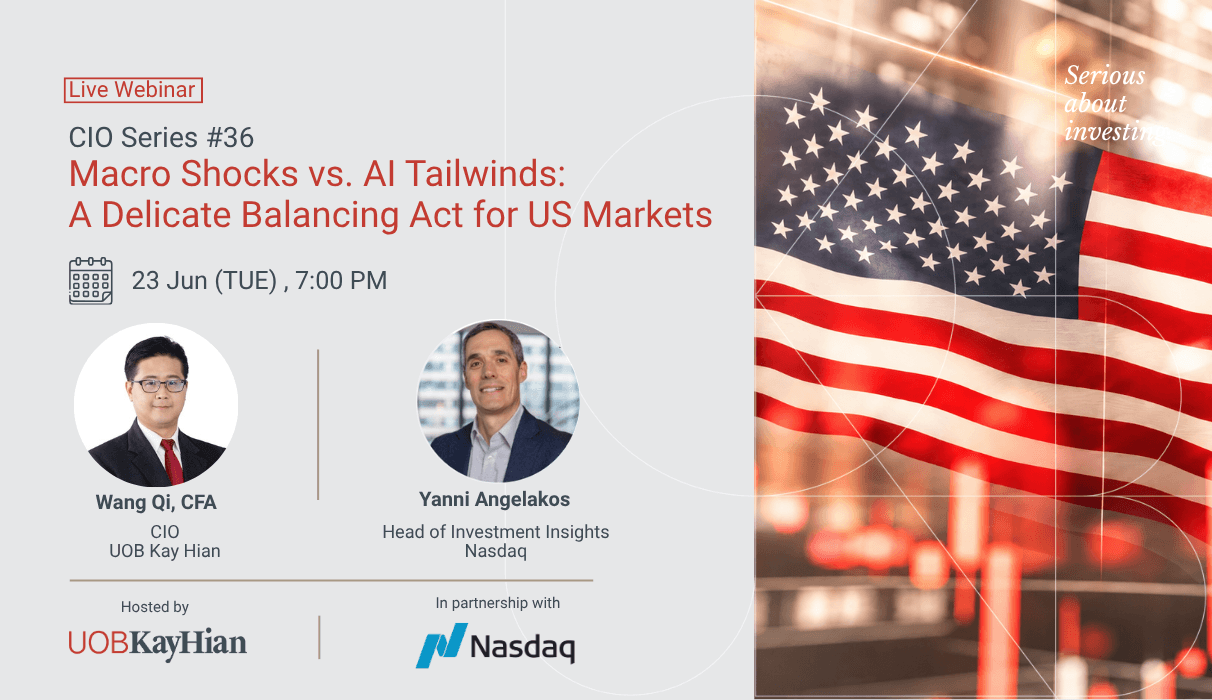 Live Webinar

CIO Series #36

Macro Shocks vs. AI Tailwinds: A Delicate Balancing Act for US Markets

23 Jun (TUE) , 7:00 PM

Wang Qi, CFA
CIO
UOB Kay Hian

Yanni Angelakos
Head of Investment Insights
Nasdaq

Hosted by
UOBKayHian

In partnership with
Nasdaq

Serious about investing